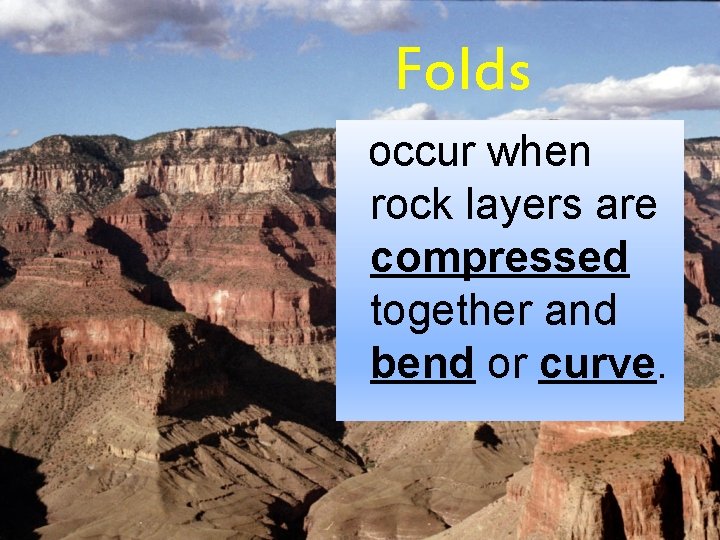 Folds

occur when rock layers are compressed together and bend or curve.